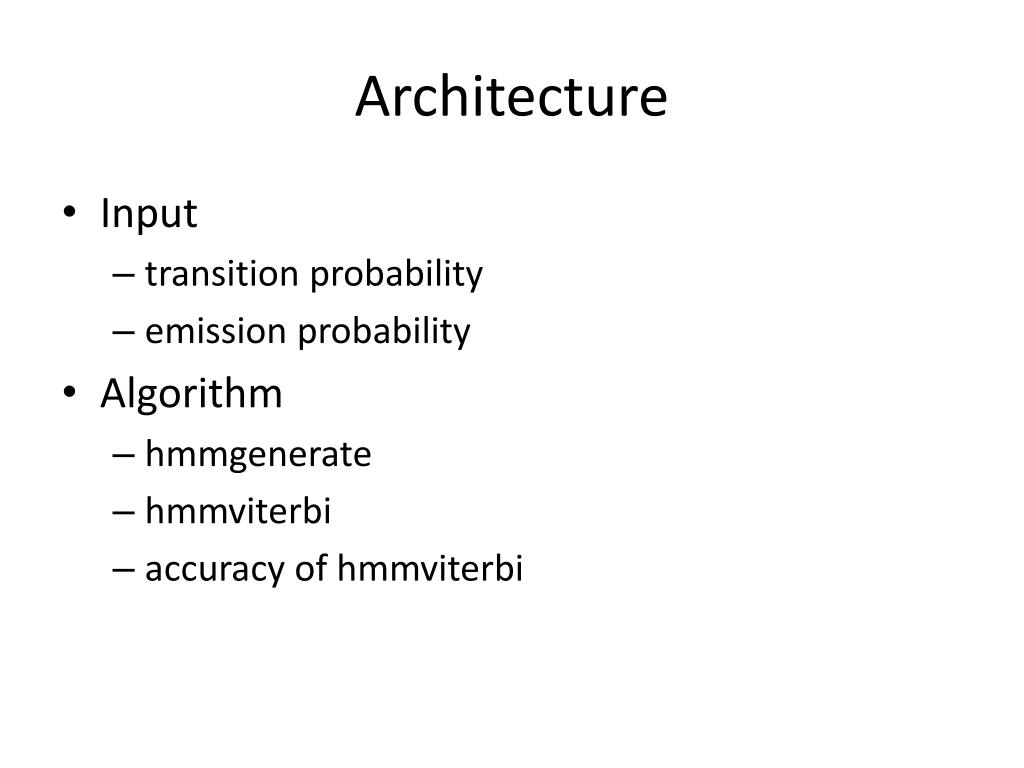 Architecture

• Input
– transition probability
– emission probability
• Algorithm
– hmmgenerate
– hmmviterbi
– accuracy of hmmviterbi